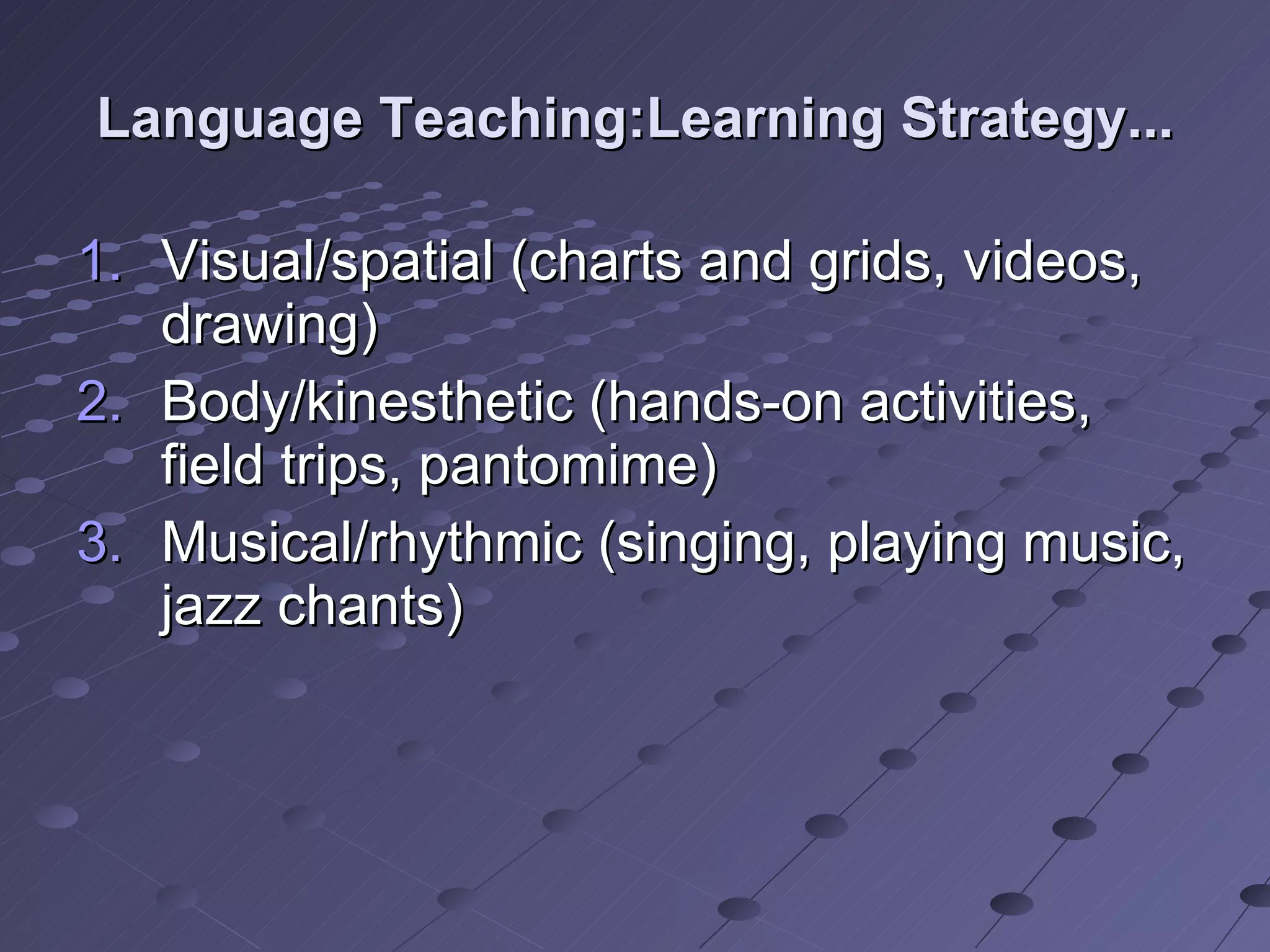 Language Teaching:Learning Strategy...

1. Visual/spatial (charts and grids, videos, drawing)
2. Body/kinesthetic (hands-on activities, field trips, pantomime)
3. Musical/rhythmic (singing, playing music, jazz chants)